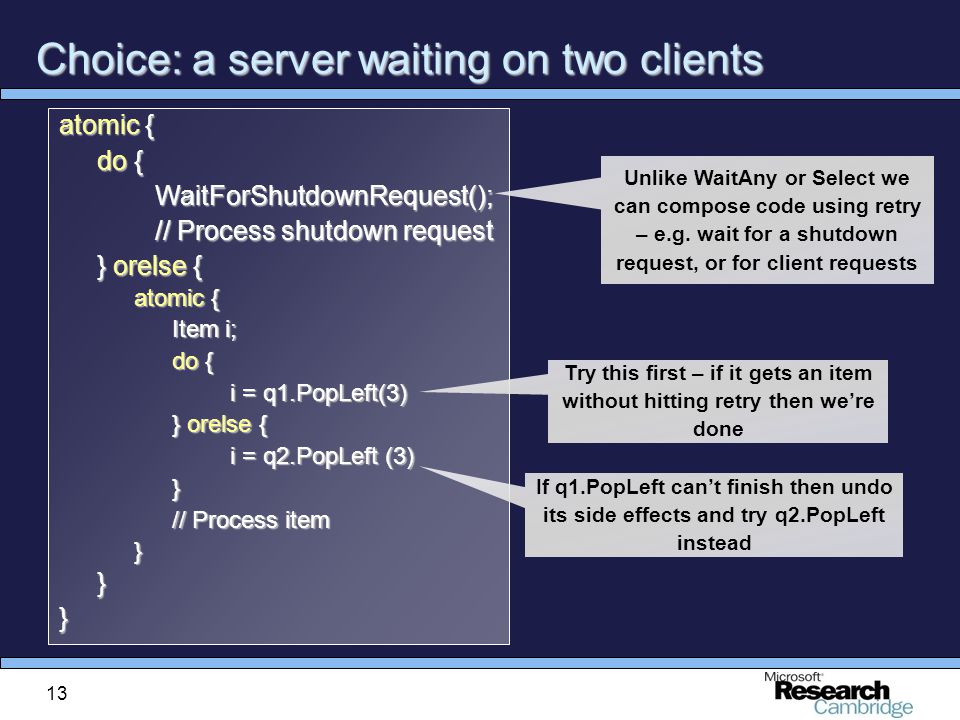 Choice: a server waiting on two clients

atomic {
do {
WaitForShutdownRequest();
// Process shutdown request
} orelse {
atomic {
Item i;
do {
i = q1.PopLeft(3)
} orelse {
i = q2.PopLeft (3)
}
// Process item
}
}
}

Unlike WaitAny or Select we can compose code using retry – e.g. wait for a shutdown request, or for client requests

Try this first – if it gets an item without hitting retry then we're done

If q1.PopLeft can't finish then undo its side effects and try q2.PopLeft instead

13

Microsoft Research Cambridge